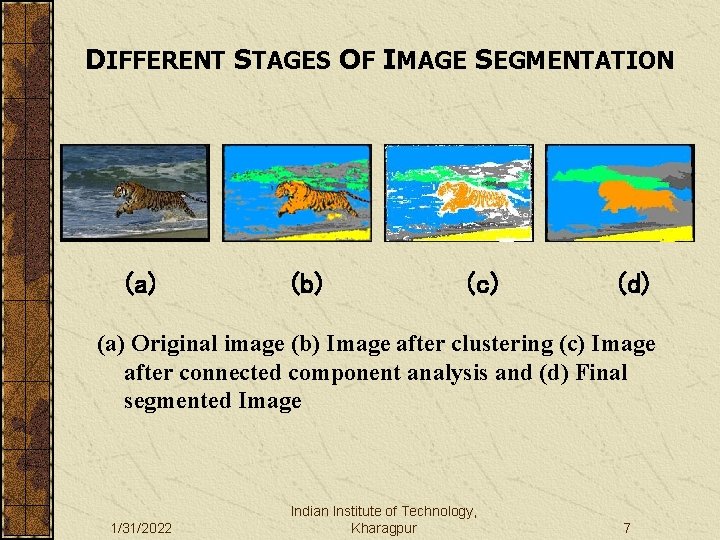 DIFFERENT STAGES OF IMAGE SEGMENTATION

(a)

(b)

(c)

(d)

(a) Original image (b) Image after clustering (c) Image after connected component analysis and (d) Final segmented Image

1/31/2022

Indian Institute of Technology, Kharagpur

7